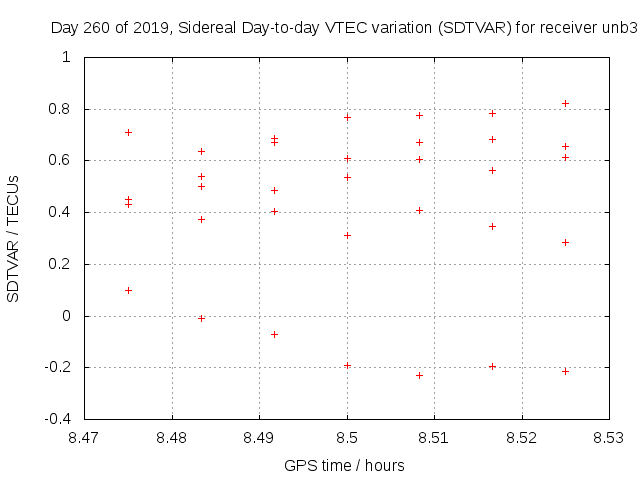 Day 260 of 2019, Sidereal Day-to-day VTEC variation (SDTVAR) for receiver unb3

SDTVAR / TECUs

1
0.8
0.6
0.4
0.2
0
-0.2
-0.4

8.47
8.48
8.49
8.5
8.51
8.52
8.53

GPS time / hours